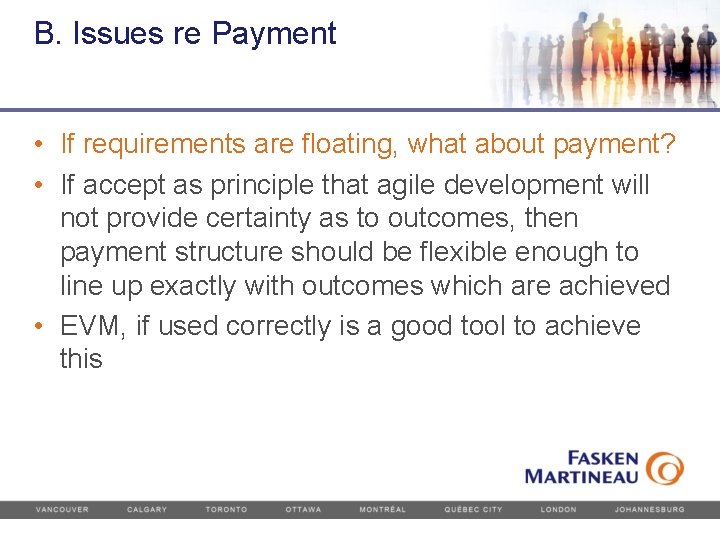 B. Issues re Payment

• If requirements are floating, what about payment?
• If accept as principle that agile development will not provide certainty as to outcomes, then payment structure should be flexible enough to line up exactly with outcomes which are achieved
• EVM, if used correctly is a good tool to achieve this

FASKEN MARTINEAU

VANCOUVER CALGARY TORONTO OTTAWA MONTRÉAL QUÉBEC CITY LONDON JOHANNESBURG